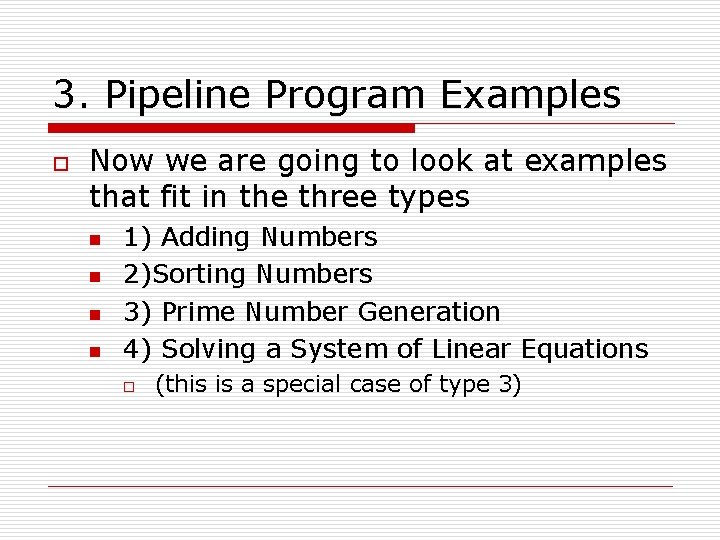 3. Pipeline Program Examples

Now we are going to look at examples that fit in the three types

1) Adding Numbers

2)Sorting Numbers

3) Prime Number Generation

4) Solving a System of Linear Equations

(this is a special case of type 3)